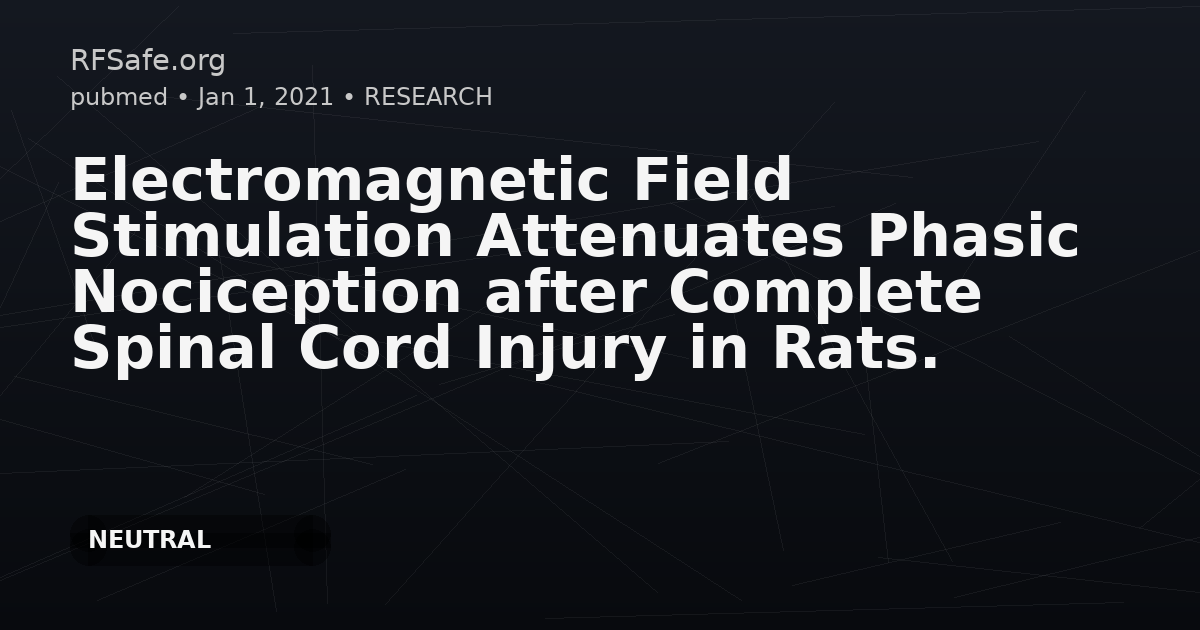 RFSafe.org
pubmed • Jan 1, 2021 • RESEARCH

Electromagnetic Field Stimulation Attenuates Phasic Nociception after Complete Spinal Cord Injury in Rats.

NEUTRAL